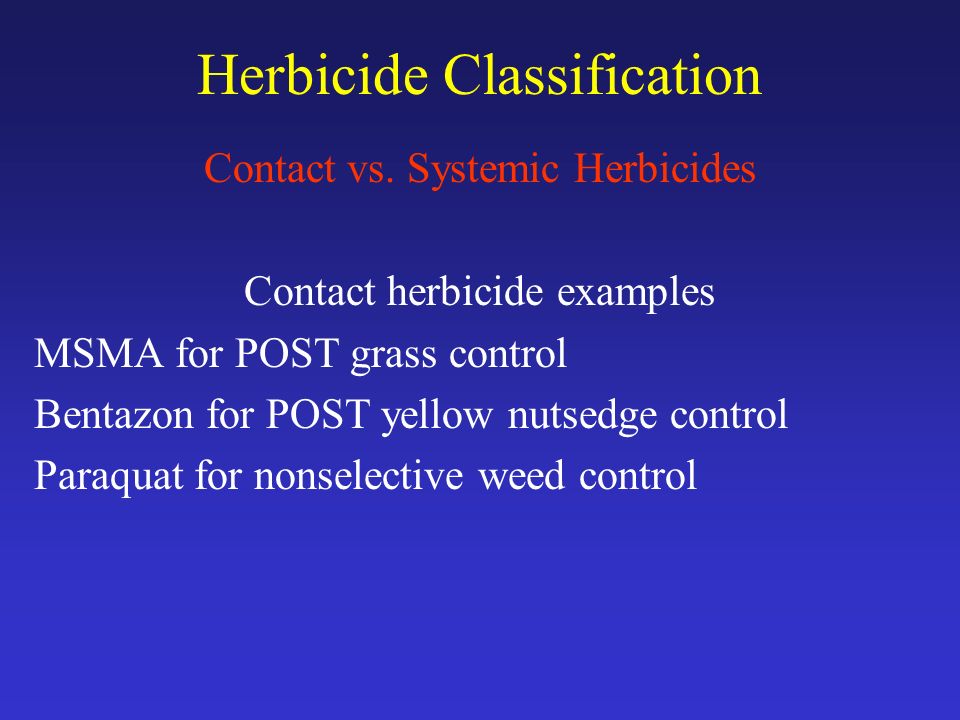 Herbicide Classification

Contact vs. Systemic Herbicides

Contact herbicide examples

MSMA for POST grass control

Bentazon for POST yellow nutsedge control

Paraquat for nonselective weed control